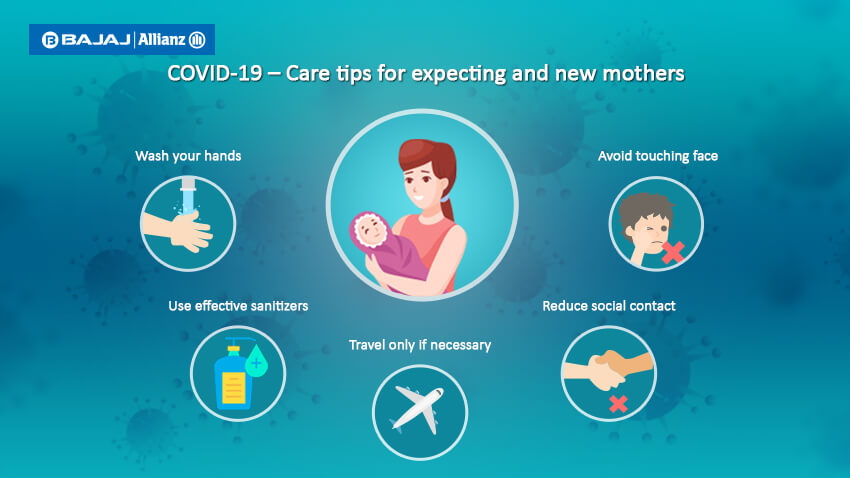 BAJAJ | Allianz

COVID-19 – Care tips for expecting and new mothers

Wash your hands

Avoid touching face

Use effective sanitizers

Reduce social contact

Travel only if necessary